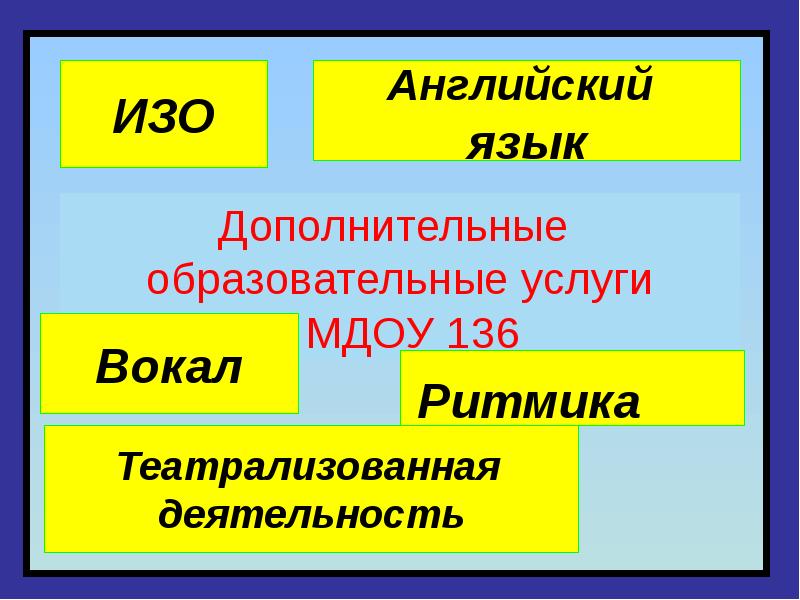 ИЗО

Английский язык

Дополнительные образовательные услуги МДОУ 136

Вокал

Ритмика

Театрализованная деятельность